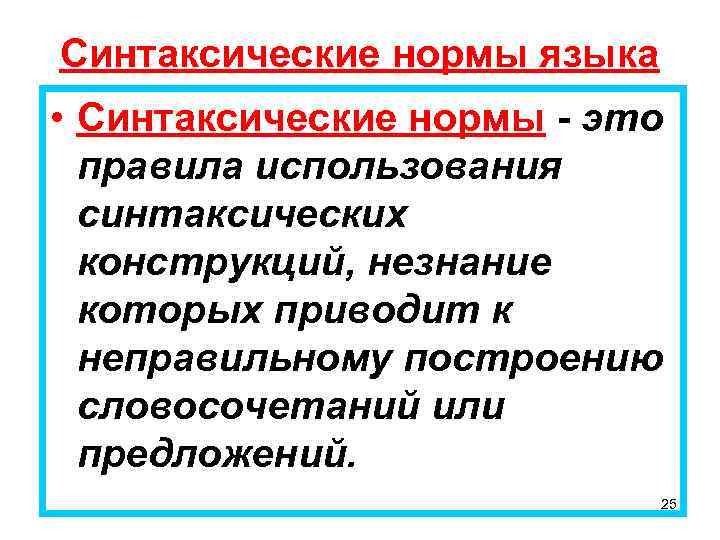 Синтаксические нормы языка

• Синтаксические нормы - это правила использования синтаксических конструкций, незнание которых приводит к неправильному построению словосочетаний или предложений.

25